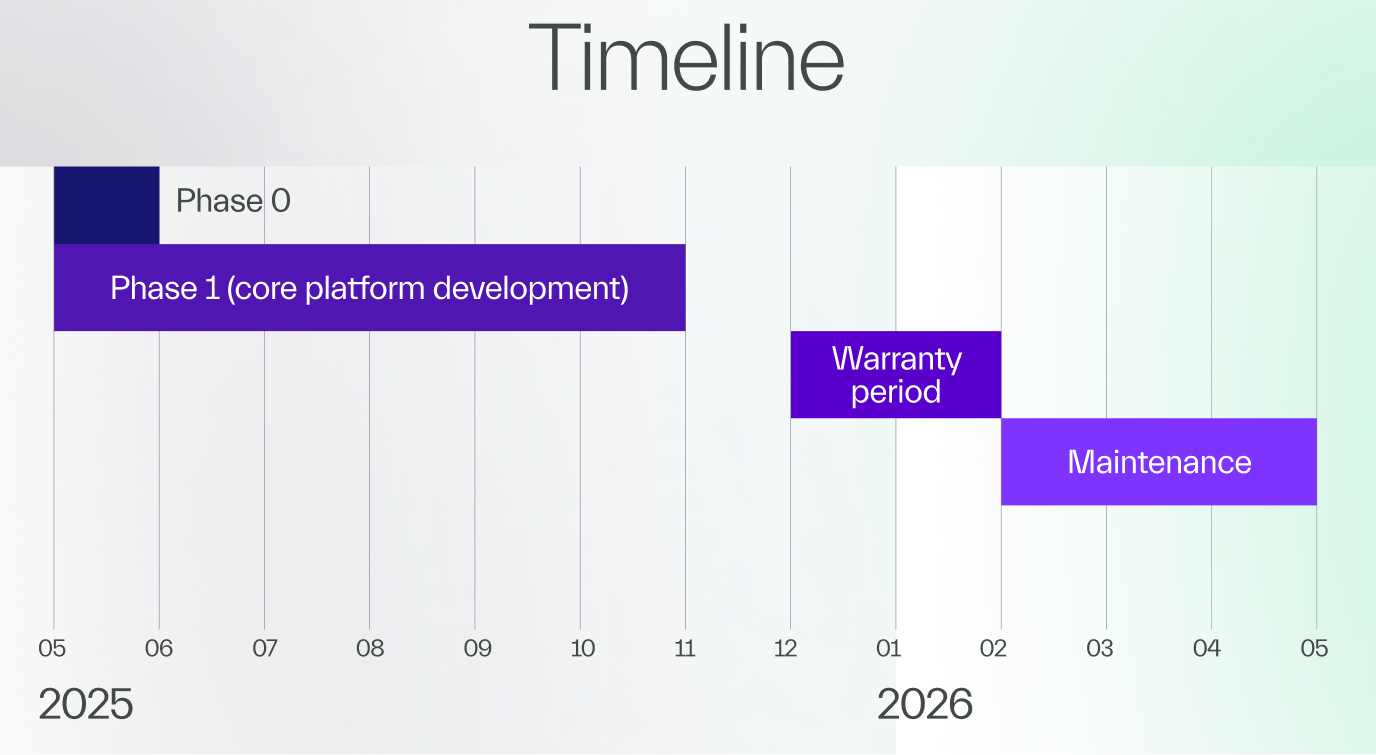 Timeline

Phase 0

Phase 1 (core platform development)

Warranty period

Maintenance

05 06 07 08 09 10 11 12 01 02 03 04 05

2025

2026